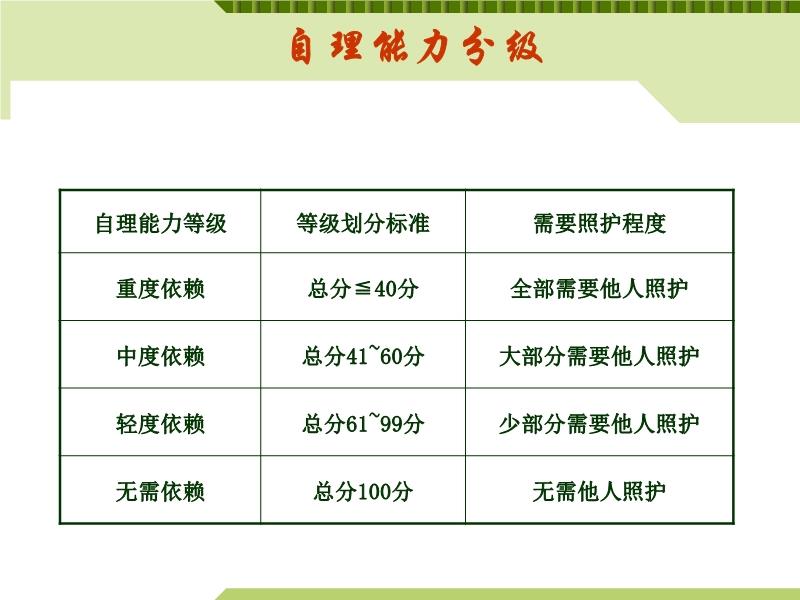 自理能力分级

| 自理能力等级 | 等级划分标准 | 需要照护程度 |
|---|---|---|
| 重度依赖 | 总分≦40分 | 全部需要他人照护 |
| 中度依赖 | 总分41~60分 | 大部分需要他人照护 |
| 轻度依赖 | 总分61~99分 | 少部分需要他人照护 |
| 无需依赖 | 总分100分 | 无需他人照护 |